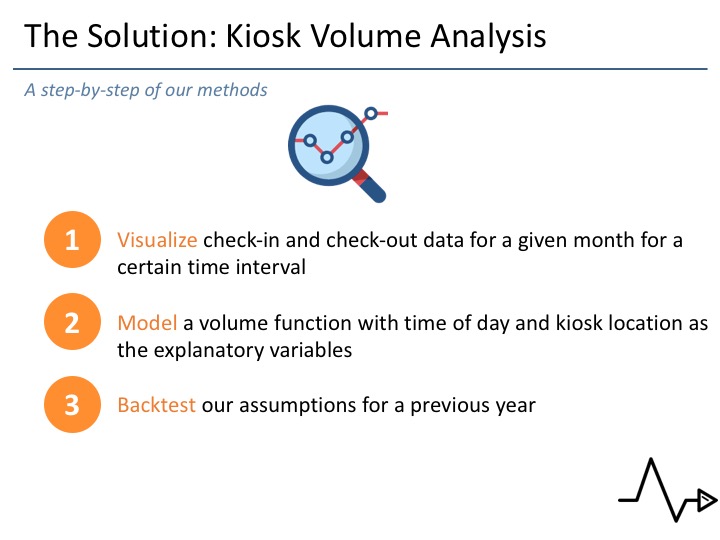 The Solution: Kiosk Volume Analysis

A step-by-step of our methods

1 Visualize check-in and check-out data for a given month for a certain time interval

2 Model a volume function with time of day and kiosk location as the explanatory variables

3 Backtest our assumptions for a previous year